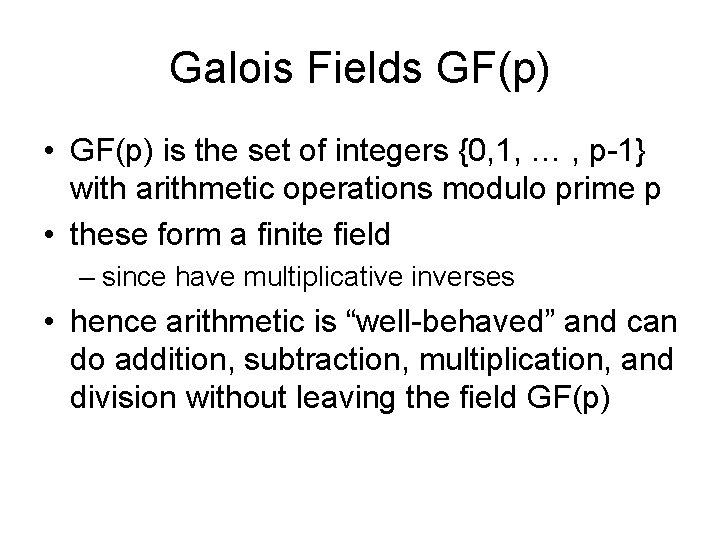 Galois Fields GF(p)

• GF(p) is the set of integers {0,1, … , p-1} with arithmetic operations modulo prime p
• these form a finite field
– since have multiplicative inverses
• hence arithmetic is “well-behaved” and can do addition, subtraction, multiplication, and division without leaving the field GF(p)